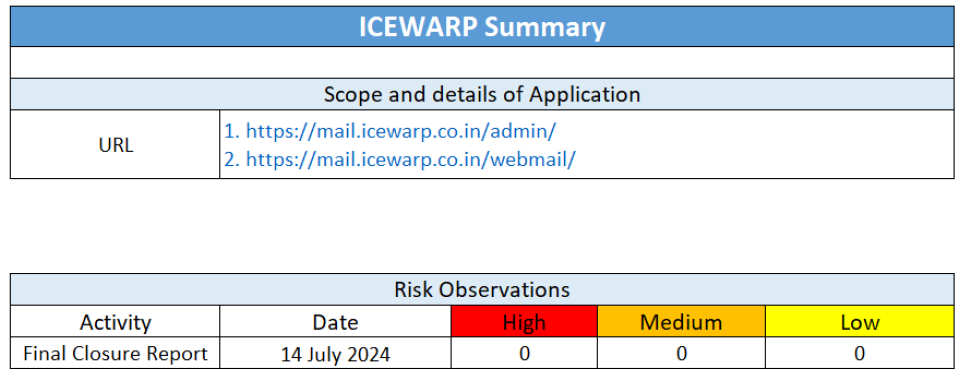 ICEWARP Summary

Scope and details of Application

| URL | 1. https://mail.icewarp.co.in/admin/ 2. https://mail.icewarp.co.in/webmail/ |
|---|---|

Risk Observations

| Activity | Date | High | Medium | Low |
|---|---|---|---|---|
| Final Closure Report | 14 July 2024 | 0 | 0 | 0 |